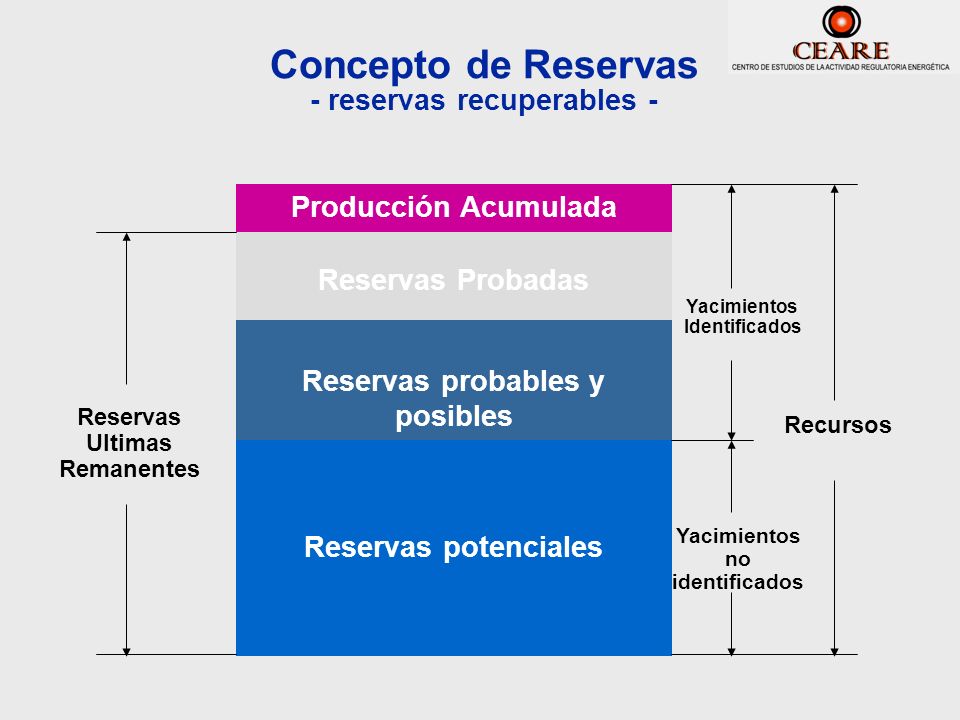 CEARE
CENTRO DE ESTUDIOS DE LA ACTIVIDAD REGULATORIA ENERGÉTICA

Concepto de Reservas
- reservas recuperables -

Producción Acumulada

Reservas Probadas

Reservas probables y posibles

Reservas potenciales

Reservas Ultimas Remanentes

Yacimientos Identificados

Yacimientos no identificados

Recursos